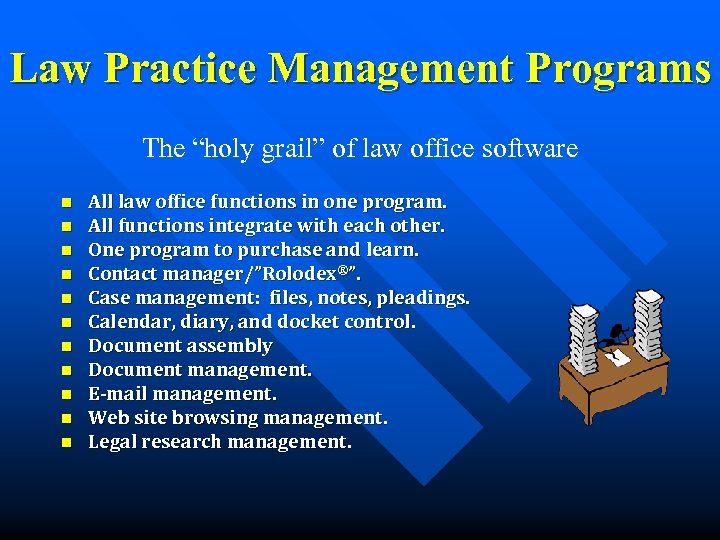 Law Practice Management Programs

The “holy grail” of law office software

- All law office functions in one program.
- All functions integrate with each other.
- One program to purchase and learn.
- Contact manager/”Rolodex®”.
- Case management: files, notes, pleadings.
- Calendar, diary, and docket control.
- Document assembly
- Document management.
- E-mail management.
- Web site browsing management.
- Legal research management.